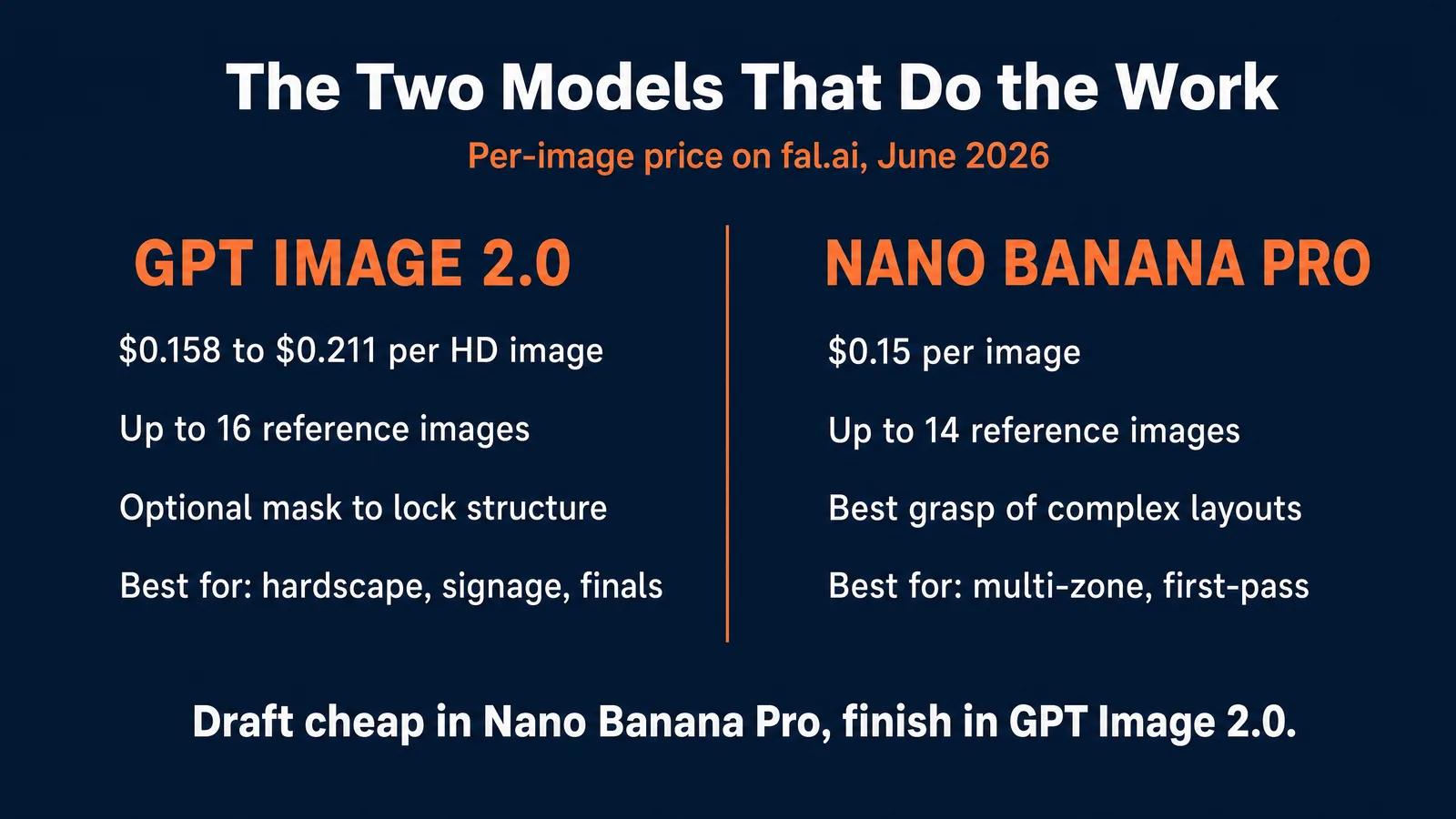 The Two Models That Do the Work

Per-image price on fal.ai, June 2026

GPT IMAGE 2.0

\$0.158 to \$0.211 per HD image

Up to 16 reference images

Optional mask to lock structure

Best for: hardscape, signage, finals

NANO BANANA PRO

\$0.15 per image

Up to 14 reference images

Best grasp of complex layouts

Best for: multi-zone, first-pass

Draft cheap in Nano Banana Pro, finish in GPT Image 2.0.